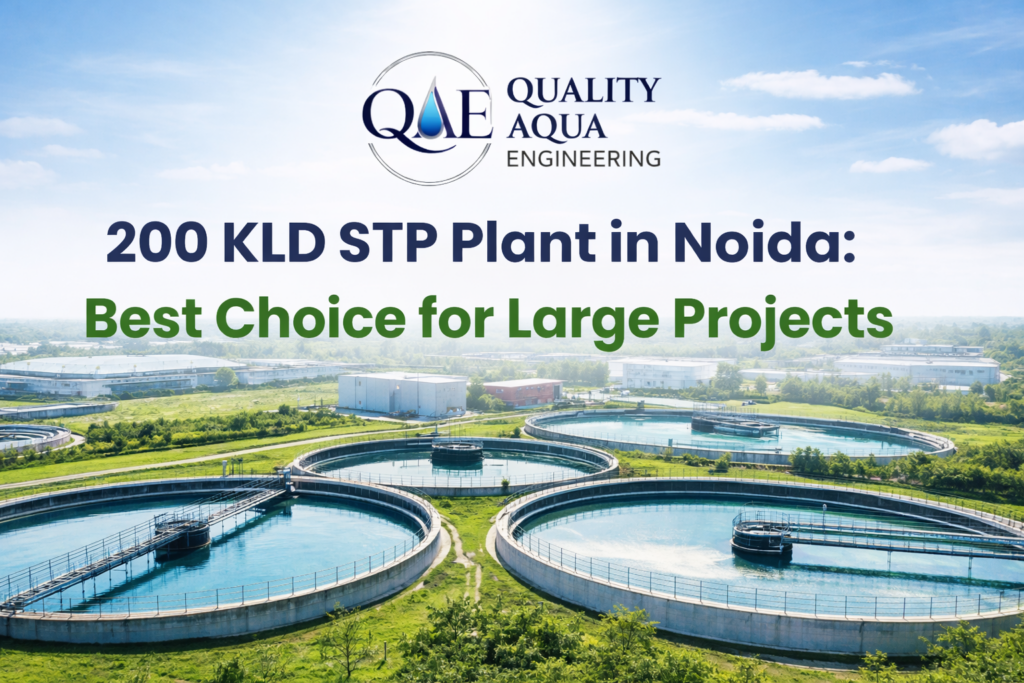 QAE QUALITY AQUA ENGINEERING

200 KLD STP Plant in Noida:
Best Choice for Large Projects